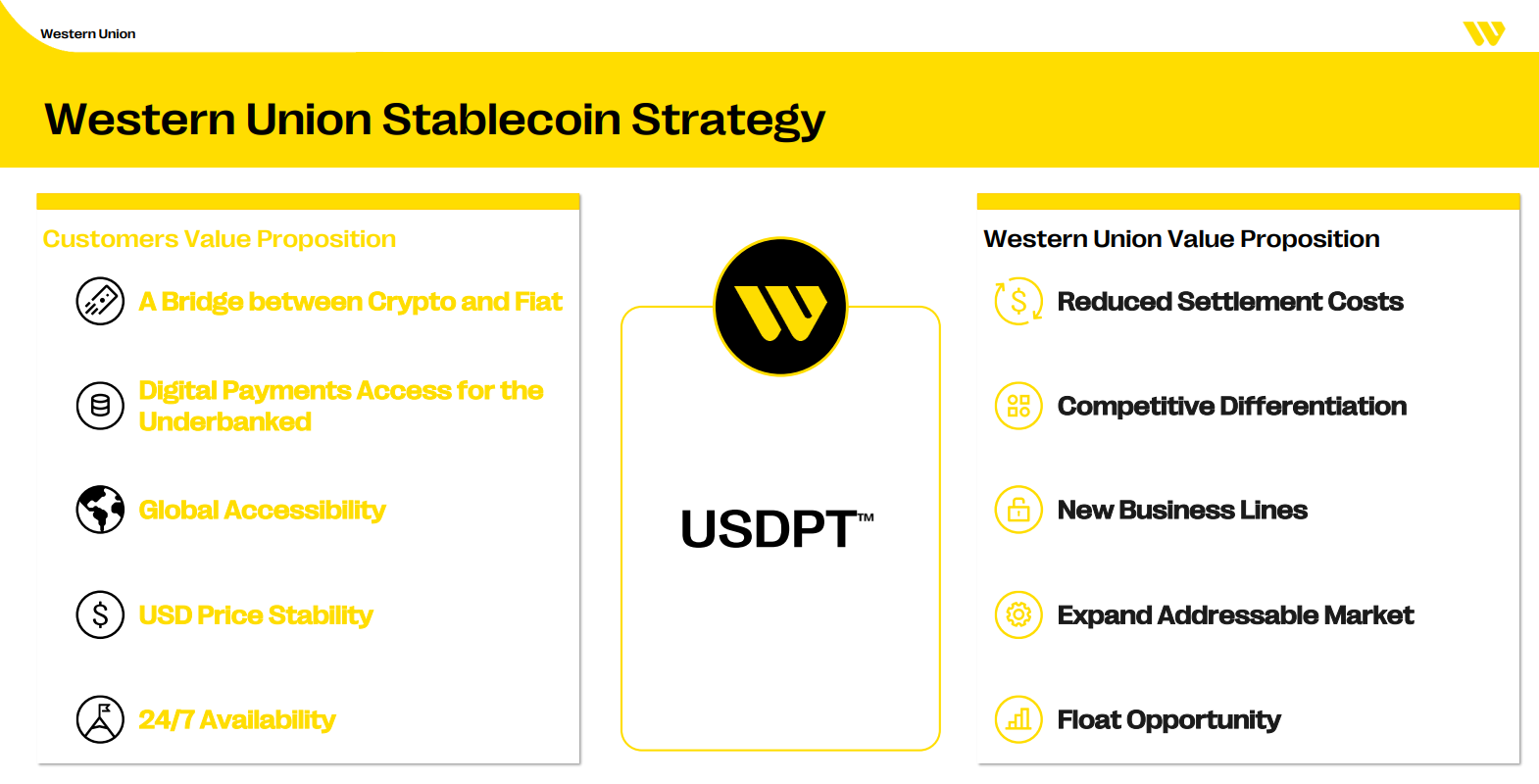 Western Union

Western Union Stablecoin Strategy

Customers Value Proposition

A Bridge between Crypto and Fiat

Digital Payments Access for the Underbanked

Global Accessibility

USD Price Stability

24/7 Availability

USDPT™

Western Union Value Proposition

Reduced Settlement Costs

Competitive Differentiation

New Business Lines

Expand Addressable Market

Float Opportunity